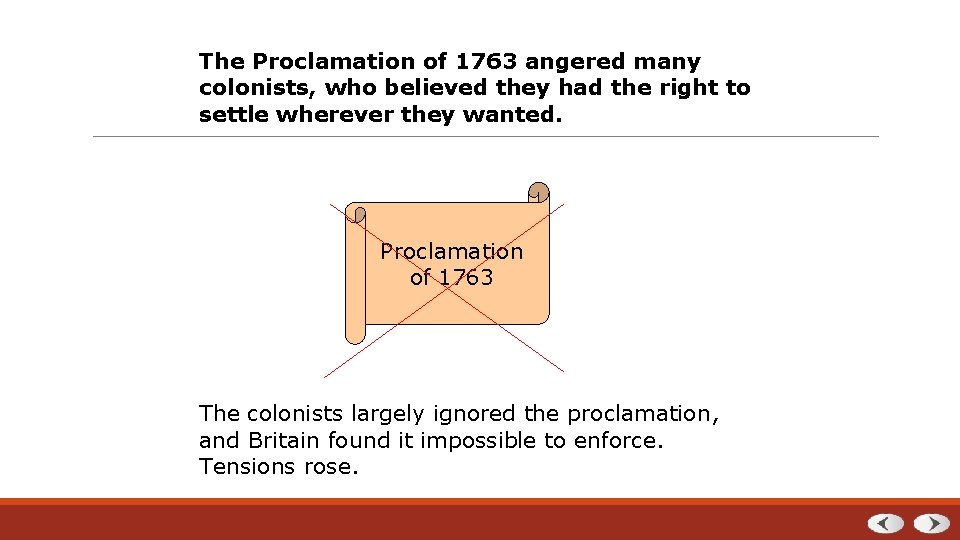 The Proclamation of 1763 angered many colonists, who believed they had the right to settle wherever they wanted.

Proclamation of 1763

The colonists largely ignored the proclamation, and Britain found it impossible to enforce. Tensions rose.